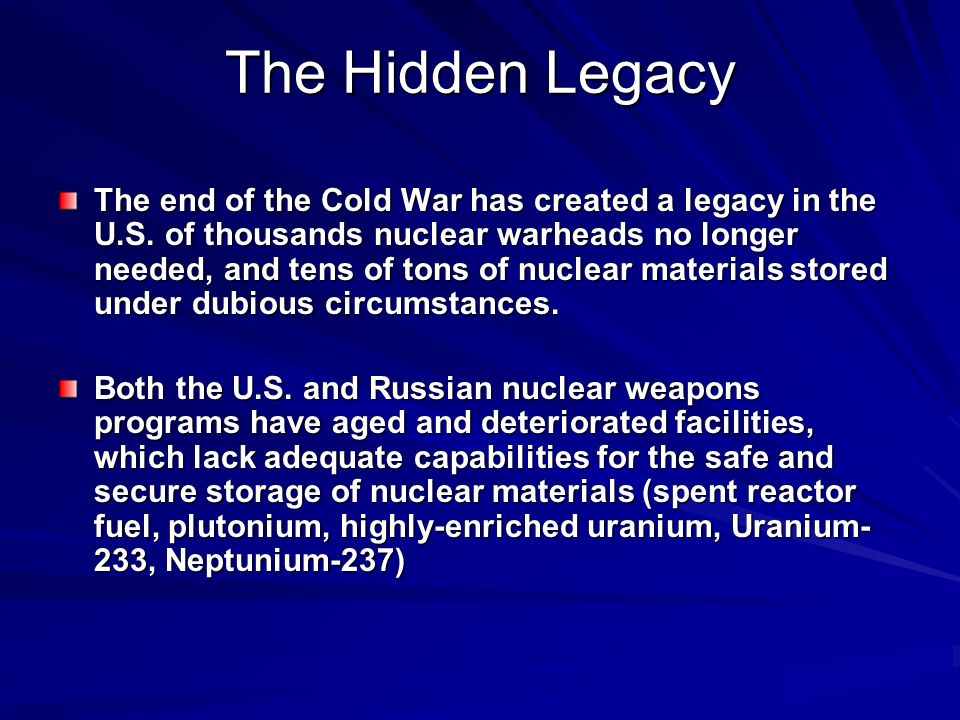 The Hidden Legacy

The end of the Cold War has created a legacy in the U.S. of thousands nuclear warheads no longer needed, and tens of tons of nuclear materials stored under dubious circumstances.

Both the U.S. and Russian nuclear weapons programs have aged and deteriorated facilities, which lack adequate capabilities for the safe and secure storage of nuclear materials (spent reactor fuel, plutonium, highly-enriched uranium, Uranium-233, Neptunium-237)